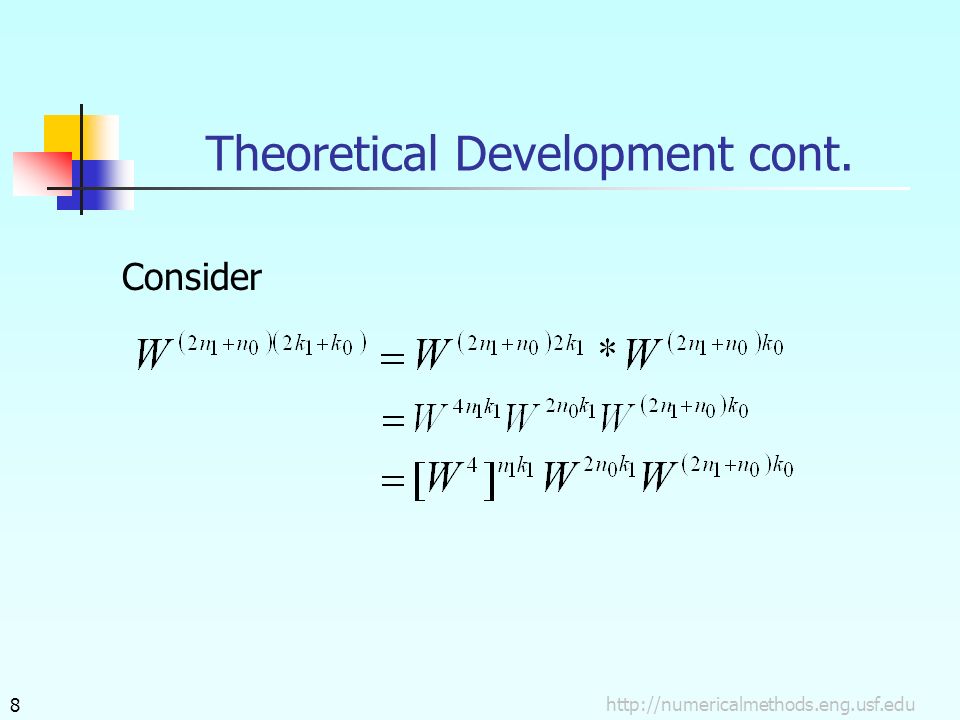 Theoretical Development cont.

Consider

$W^{(2n_1+n_0)(2k_1+k_0)} = W^{(2n_1+n_0)2k_1} * W^{(2n_1+n_0)k_0}$

$= W^{4n_1k_1} W^{2n_0k_1} W^{(2n_1+n_0)k_0}$

$= [W^4]^{n_1k_1} W^{2n_0k_1} W^{(2n_1+n_0)k_0}$

8

http://numericalmethods.eng.usf.edu